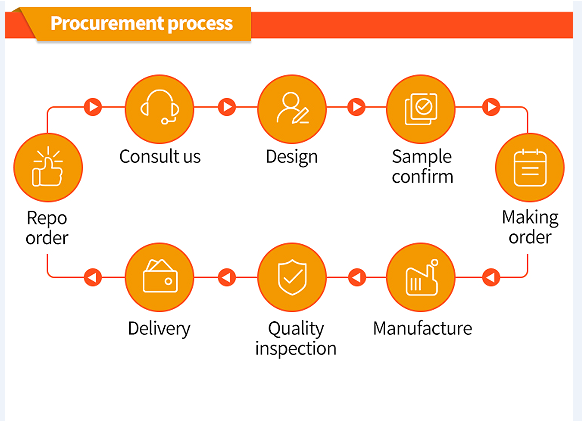 Procurement process

Consult us

Design

Sample confirm

Making order

Manufacture

Quality inspection

Delivery

Repo order